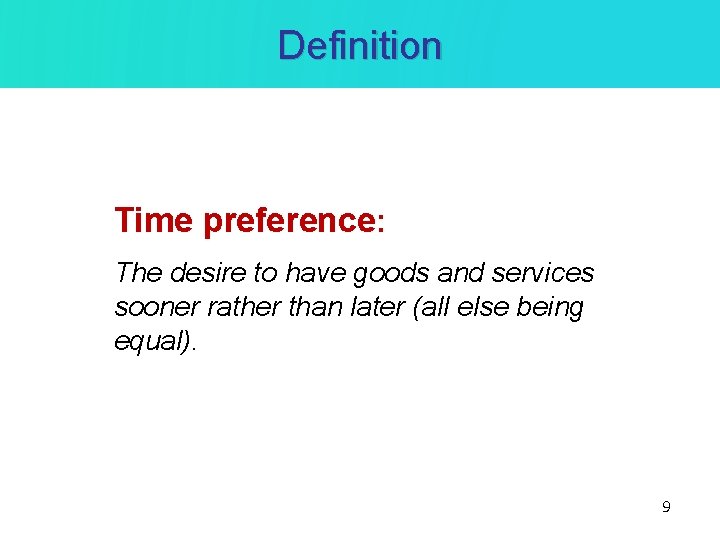 Definition

Time preference:

The desire to have goods and services sooner rather than later (all else being equal).

9